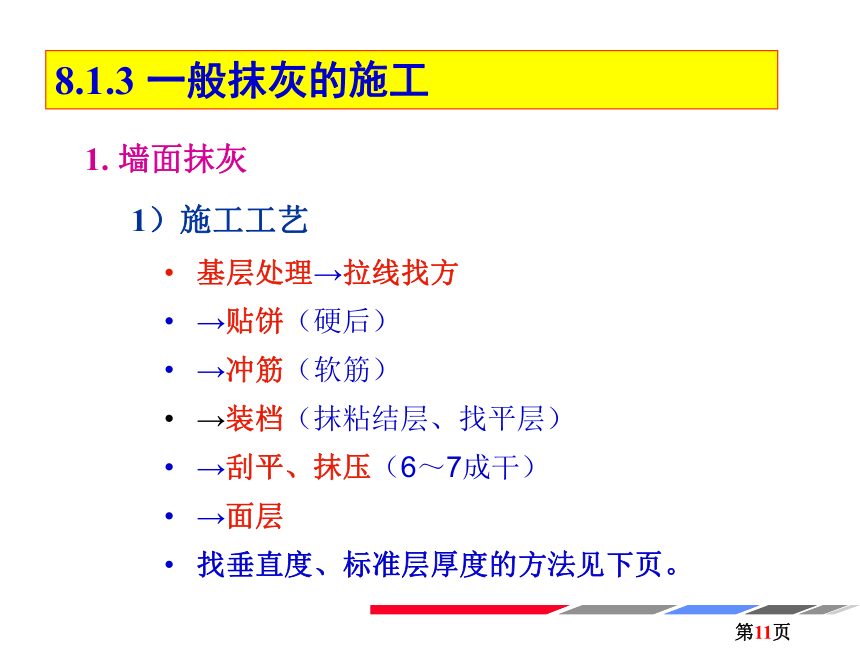 8.1.3 一般抹灰的施工

1. 墙面抹灰

1）施工工艺

• 基层处理→拉线找方

• →贴饼（硬后）

• →冲筋（软筋）

• →装档（抹粘结层、找平层）

• →刮平、抹压（6～7成干）

• →面层

• 找垂直度、标准层厚度的方法见下页。

第11页